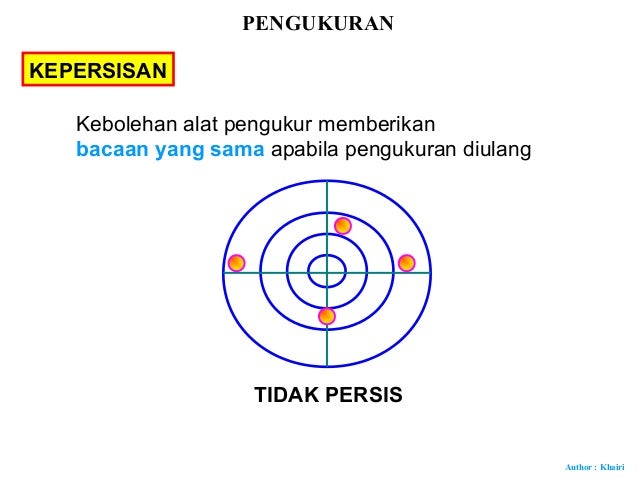 PENGUKURAN

KEPERSISAN

Kebolehan alat pengukur memberikan bacaan yang sama apabila pengukuran diulang

TIDAK PERSIS

Author : Khairi